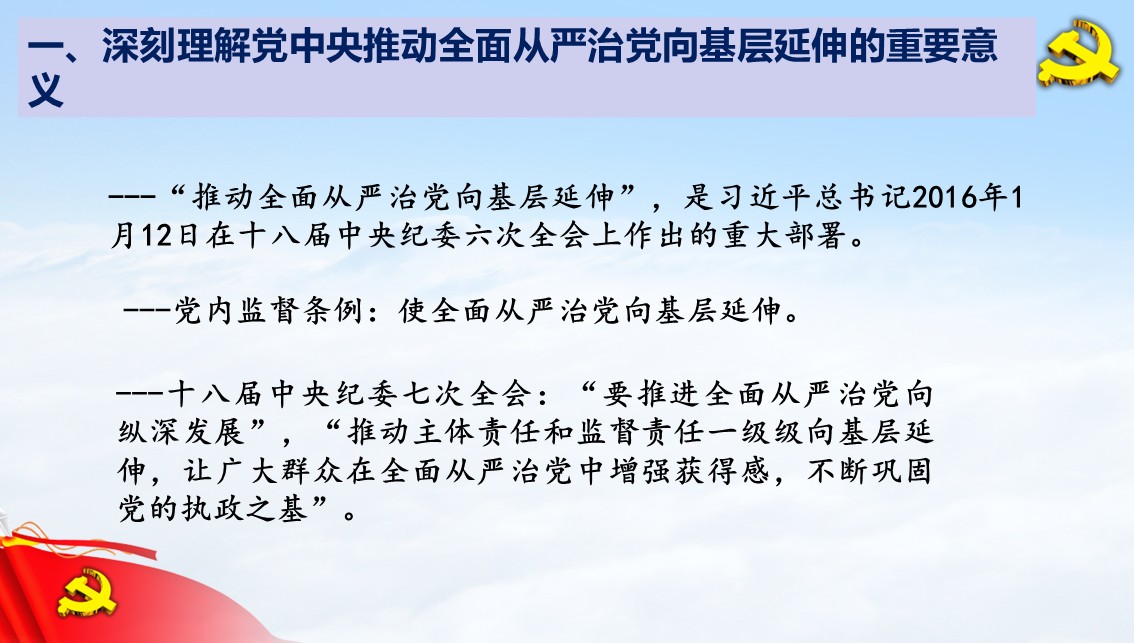 一、深刻理解党中央推动全面从严治党向基层延伸的重要意义

---“推动全面从严治党向基层延伸”，是习近平总书记2016年1月12日在十八届中央纪委六次全会上作出的重大部署。

---党内监督条例：使全面从严治党向基层延伸。

---十八届中央纪委七次全会：“要推进全面从严治党向纵深发展”，“推动主体责任和监督责任一级级向基层延伸，让广大群众在全面从严治党中增强获得感，不断巩固党的执政之基”。